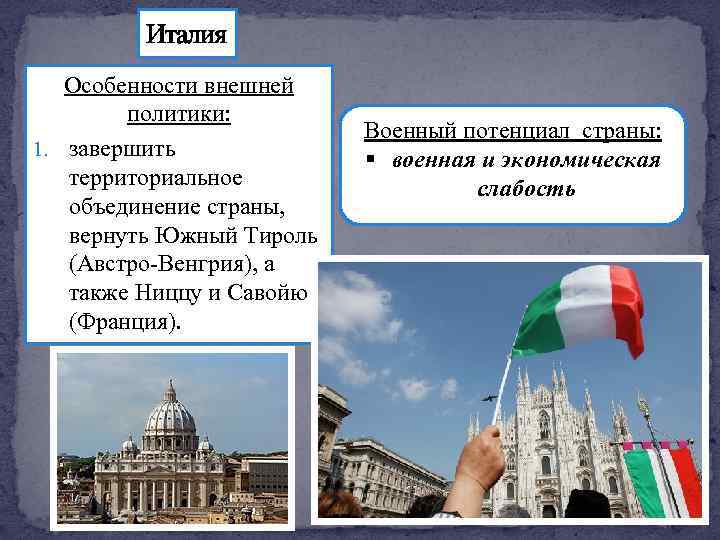 Италия

Особенности внешней политики:

1. завершить территориальное объединение страны, вернуть Южный Тироль (Австро-Венгрия), а также Ниццу и Савойю (Франция).

Военный потенциал страны:

▪ военная и экономическая слабость